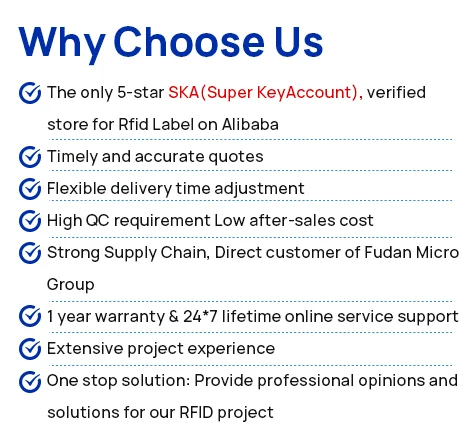 Why Choose Us

The only 5-star SKA(Super KeyAccount), verified store for Rfid Label on Alibaba

Timely and accurate quotes

Flexible delivery time adjustment

High QC requirement Low after-sales cost

Strong Supply Chain, Direct customer of Fudan Micro Group

1 year warranty & 24*7 lifetime online service support

Extensive project experience

One stop solution: Provide professional opinions and solutions for our RFID project